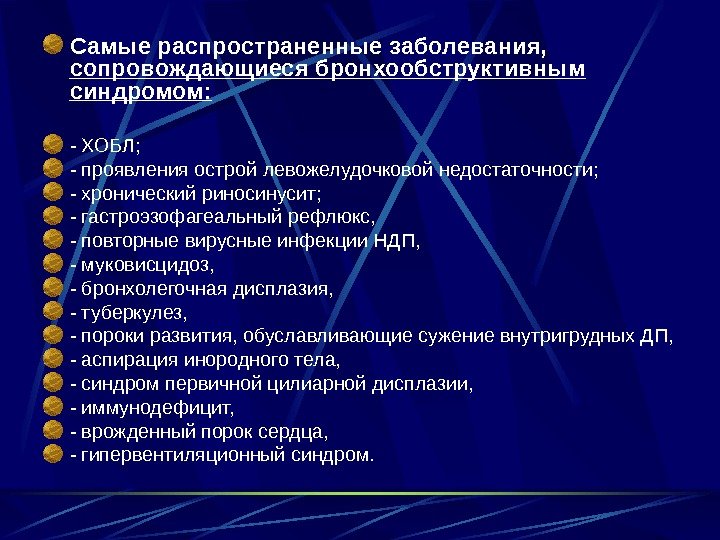 Самые распространенные заболевания, сопровождающиеся бронхообструктивным синдромом:

- ХОБЛ;
- проявления острой левожелудочковой недостаточности;
- хронический риносинусит;
- гастроэзофагеальный рефлюкс,
- повторные вирусные инфекции НДП,
- муковисцидоз,
- бронхолегочная дисплазия,
- туберкулез,
- пороки развития, обуславливающие сужение внутригрудных ДП,
- аспирация инородного тела,
- синдром первичной цилиарной дисплазии,
- иммунодефицит,
- врожденный порок сердца,
- гипервентиляционный синдром.